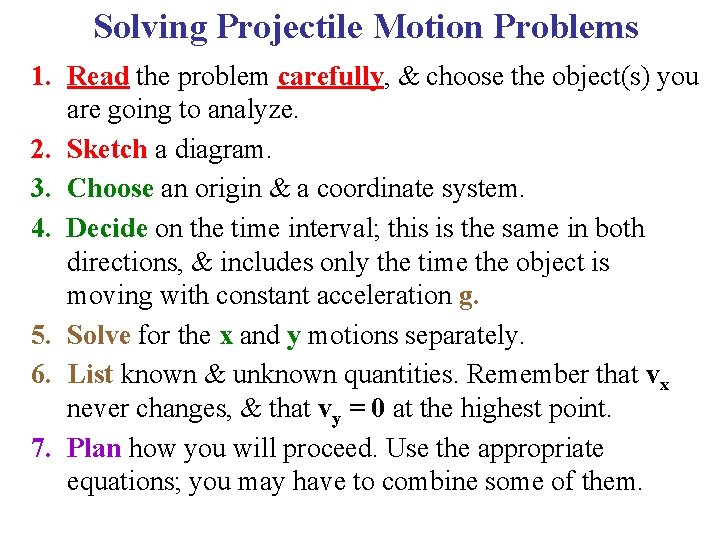 Solving Projectile Motion Problems

1. Read the problem carefully, & choose the object(s) you are going to analyze.
2. Sketch a diagram.
3. Choose an origin & a coordinate system.
4. Decide on the time interval; this is the same in both directions, & includes only the time the object is moving with constant acceleration g.
5. Solve for the x and y motions separately.
6. List known & unknown quantities. Remember that $v_x$ never changes, & that $v_y = 0$ at the highest point.
7. Plan how you will proceed. Use the appropriate equations; you may have to combine some of them.